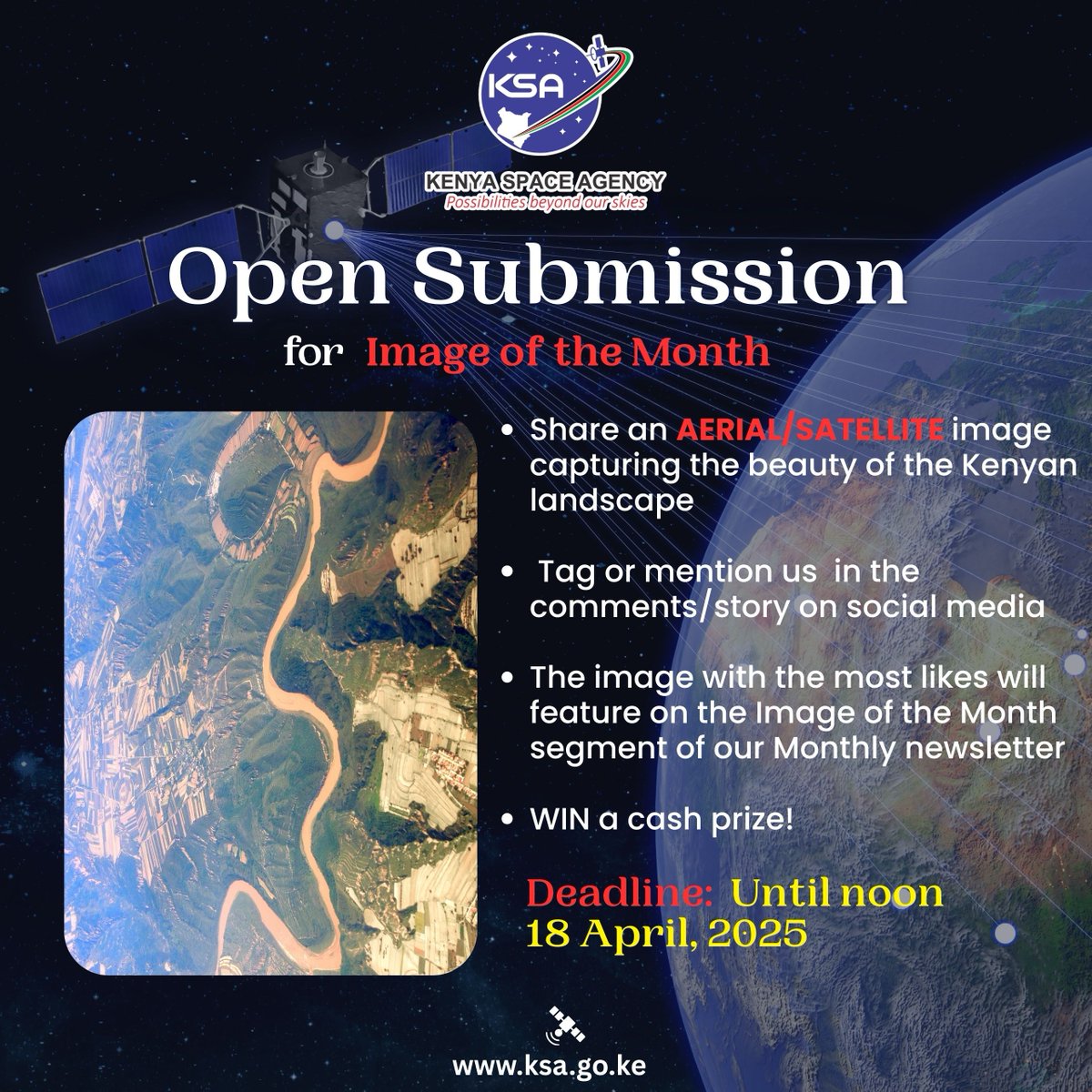 KSA
KENYA SPACE AGENCY
Possibilities beyond our skies

Open Submission
for Image of the Month

• Share an AERIAL/SATELLITE image capturing the beauty of the Kenyan landscape

• Tag or mention us in the comments/story on social media

• The image with the most likes will feature on the Image of the Month segment of our Monthly newsletter

• WIN a cash prize!

Deadline: Until noon 18 April, 2025

www.ksa.go.ke